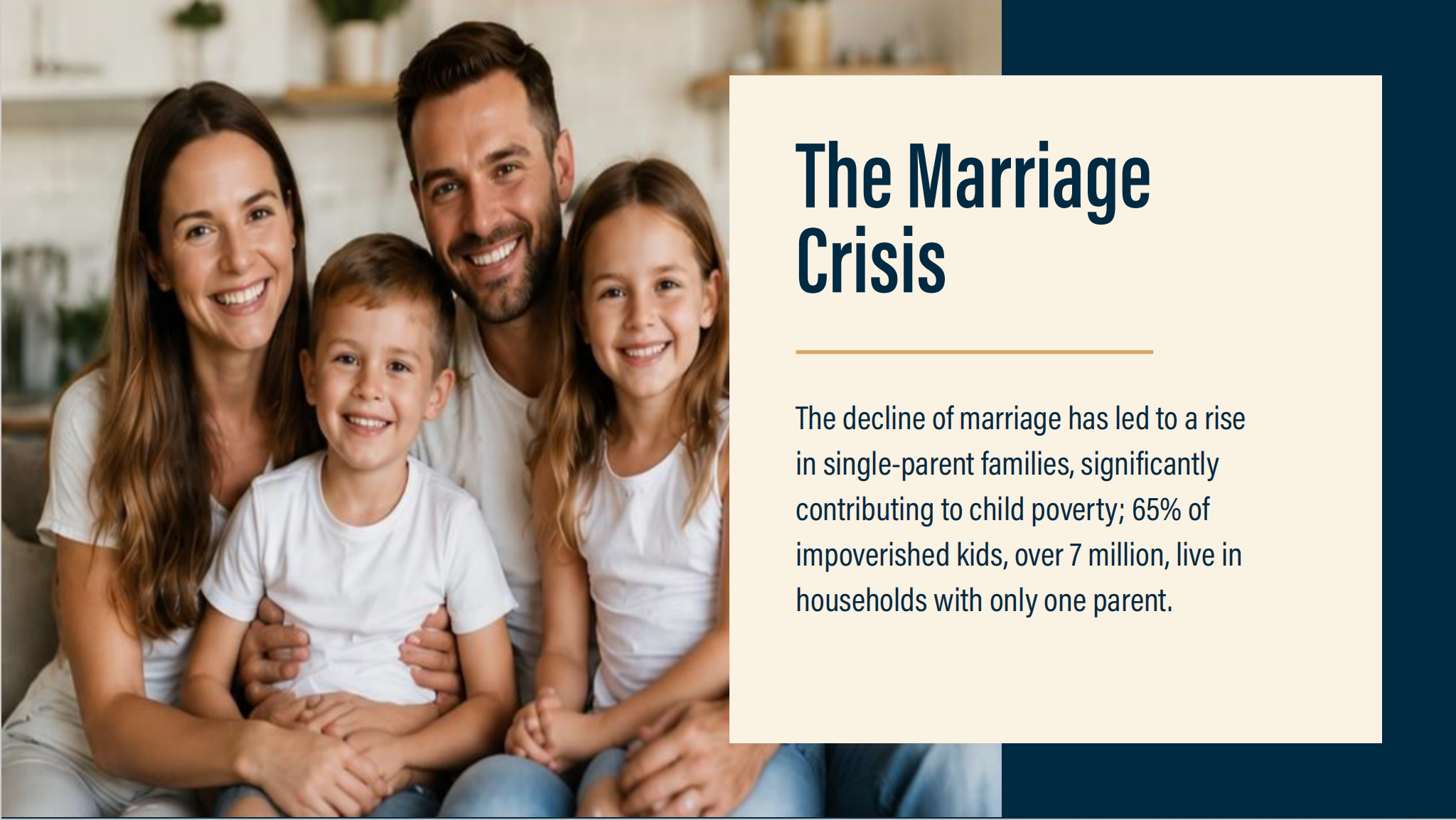 The Marriage Crisis

The decline of marriage has led to a rise in single-parent families, significantly contributing to child poverty; 65% of impoverished kids, over 7 million, live in households with only one parent.